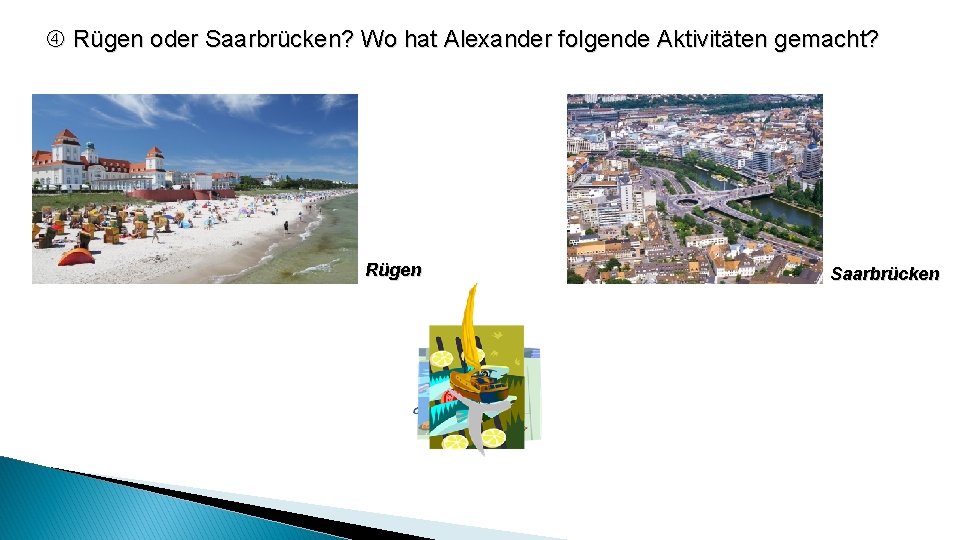 ④ Rügen oder Saarbrücken? Wo hat Alexander folgende Aktivitäten gemacht?

Rügen

Saarbrücken